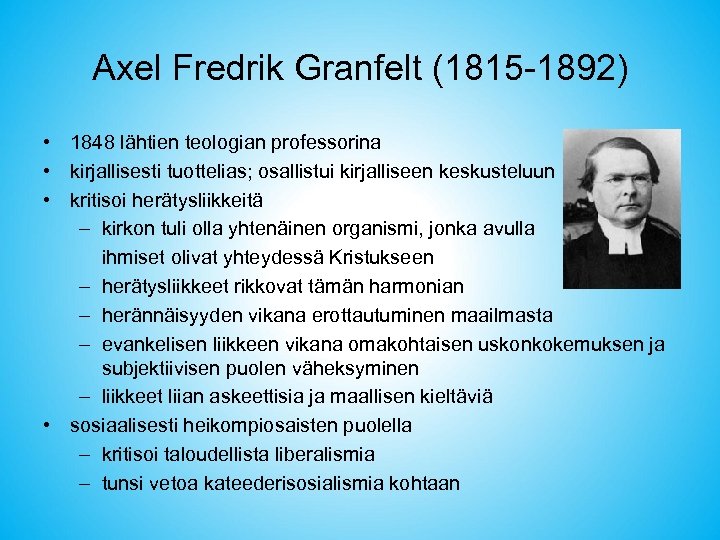 Axel Fredrik Granfelt (1815-1892)

• 1848 lähtien teologian professorina
• kirjallisesti tuottelias; osallistui kirjalliseen keskusteluun
• kritisoi herätysliikkeitä
– kirkon tuli olla yhtenäinen organismi, jonka avulla ihmiset olivat yhteydessä Kristukseen
– herätysliikkeet rikkovat tämän harmonian
– herännäisyyden vikana erottautuminen maailmasta
– evankelisen liikkeen vikana omakohtaisen uskonkokemuksen ja subjektiivisen puolen väheksyminen
– liikkeet liian askeettisia ja maallisen kieltäviä
• sosiaalisesti heikompiosaisten puolella
– kritisoi taloudellista liberalismia
– tunsi vetoa kateederisosialismia kohtaan